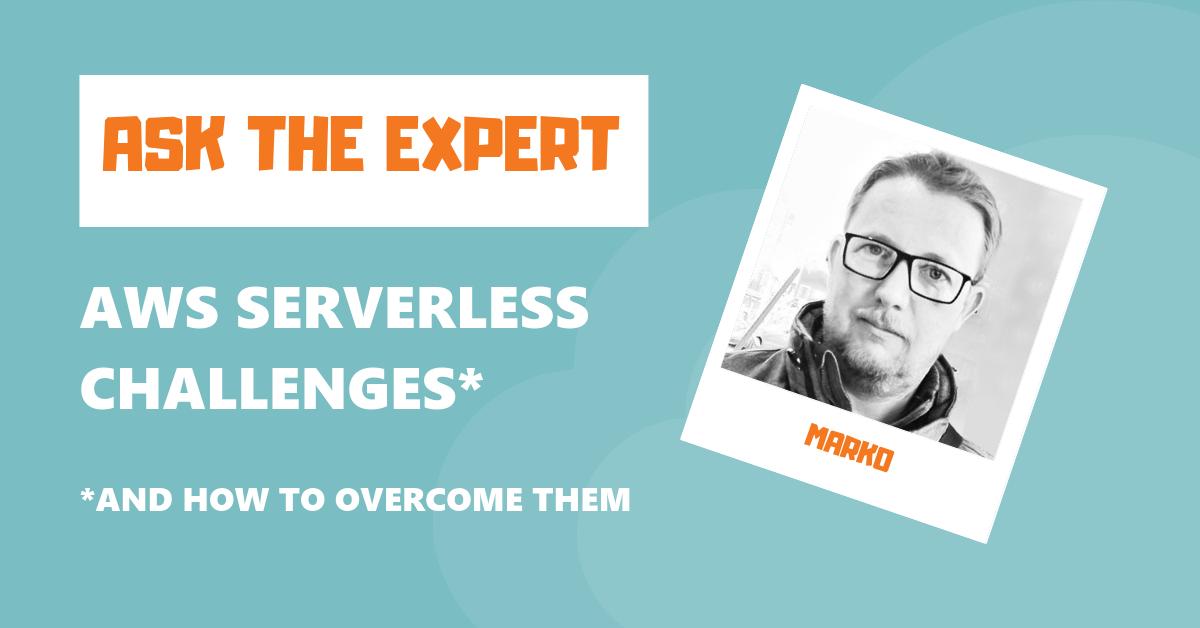 ASK THE EXPERT

AWS SERVERLESS CHALLENGES*

*AND HOW TO OVERCOME THEM

MARKO